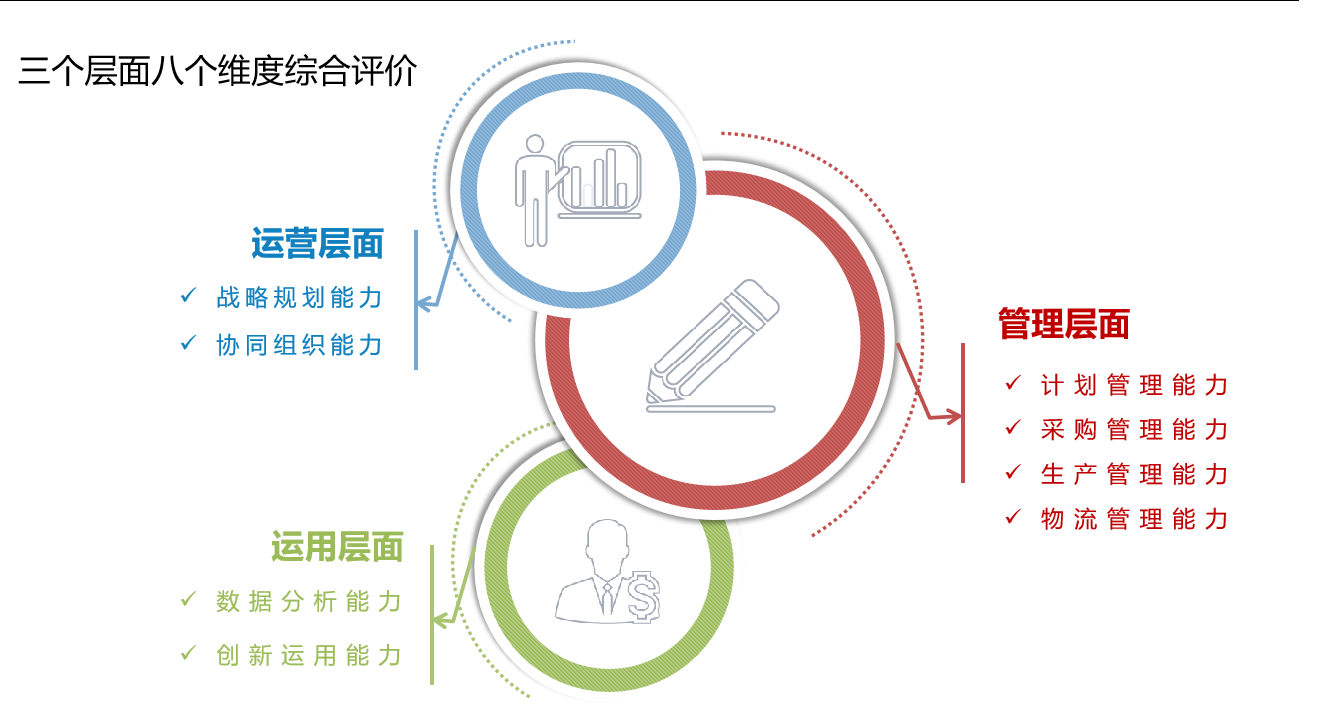 三个层面八个维度综合评价

运营层面

✓ 战略规划能力

✓ 协同组织能力

管理层面

✓ 计划管理能力

✓ 采购管理能力

✓ 生产管理能力

✓ 物流管理能力

运用层面

✓ 数据分析能力

✓ 创新运用能力